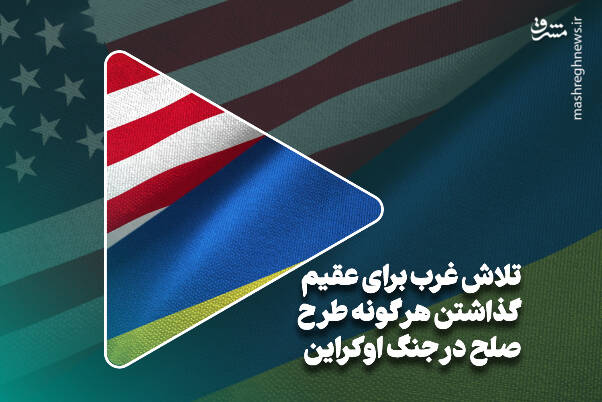 مشرق
mashreghnews.ir

تلاش غرب برای عقیم گذاشتن هرگونه طرح صلح در جنگ اوکراین